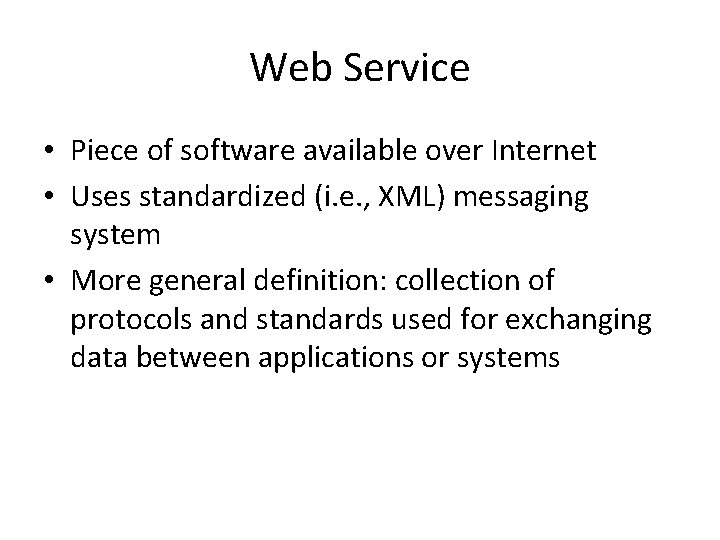 Web Service

• Piece of software available over Internet
• Uses standardized (i.e., XML) messaging system
• More general definition: collection of protocols and standards used for exchanging data between applications or systems